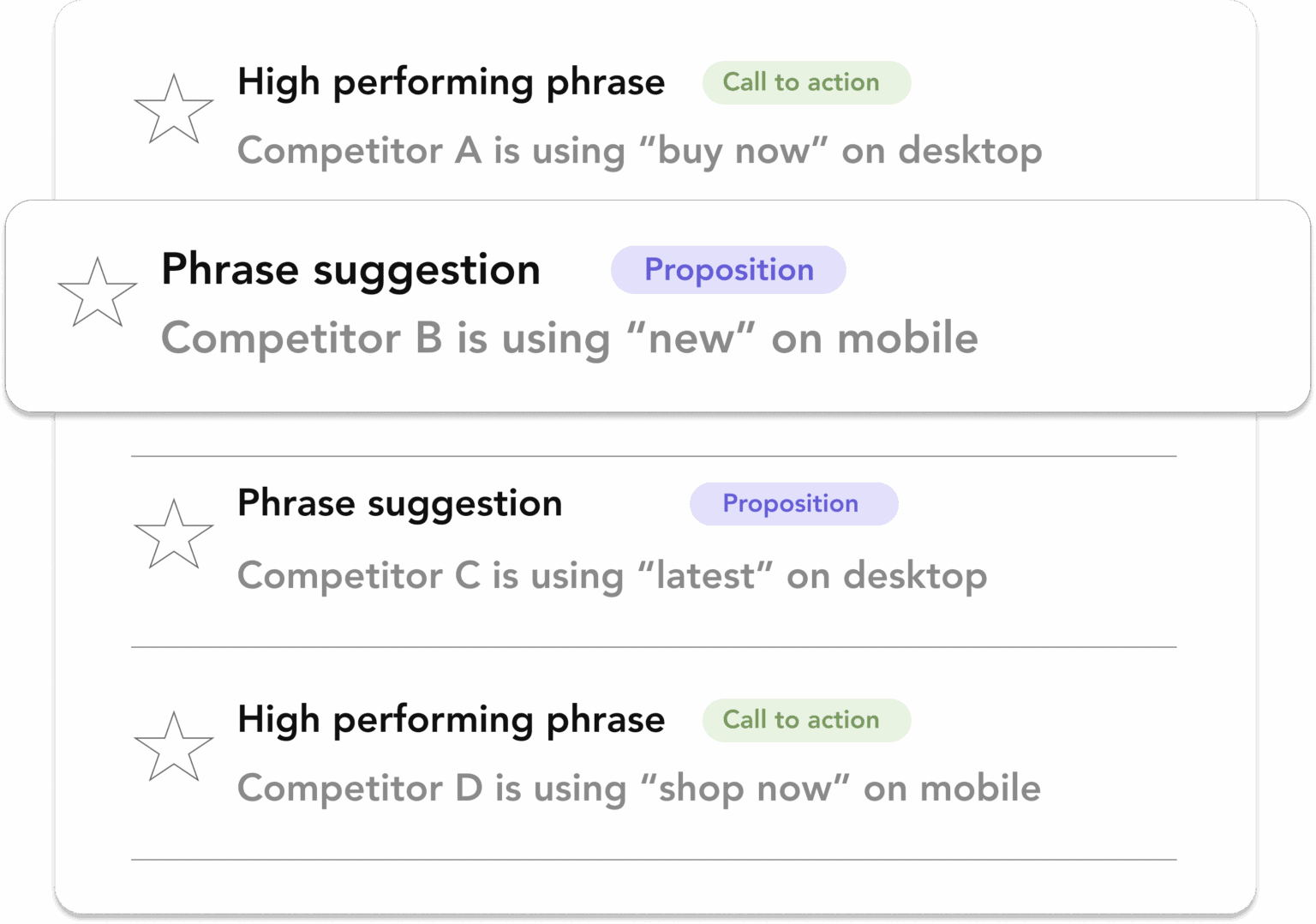 High performing phrase Call to action

Competitor A is using “buy now” on desktop

Phrase suggestion Proposition

Competitor B is using “new” on mobile

Phrase suggestion Proposition

Competitor C is using “latest” on desktop

High performing phrase Call to action

Competitor D is using “shop now” on mobile